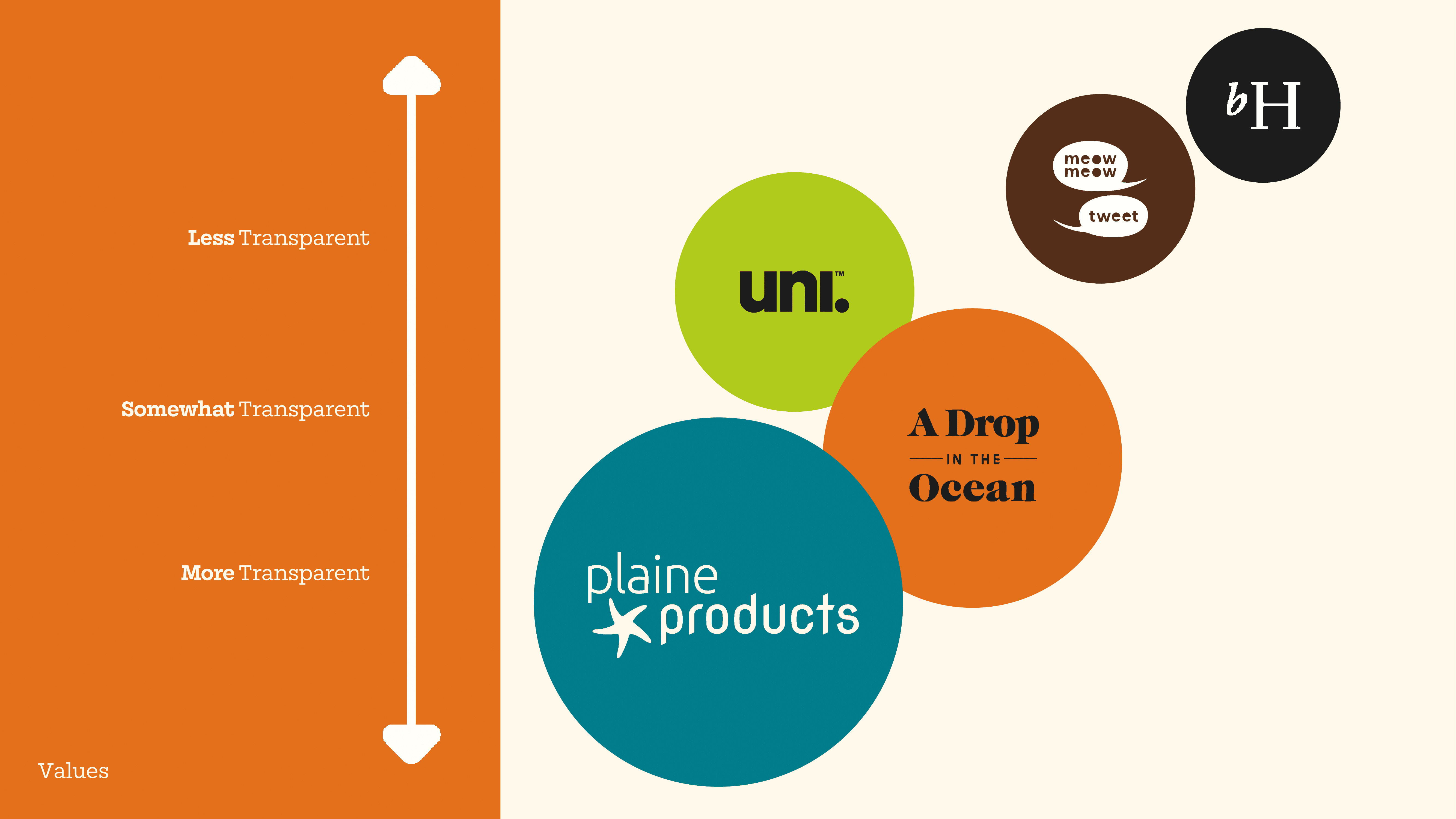 Less Transparent

Somewhat Transparent

More Transparent

Values

bH

meow meow

tweet

uni.™

A Drop IN THE Ocean

plaine products